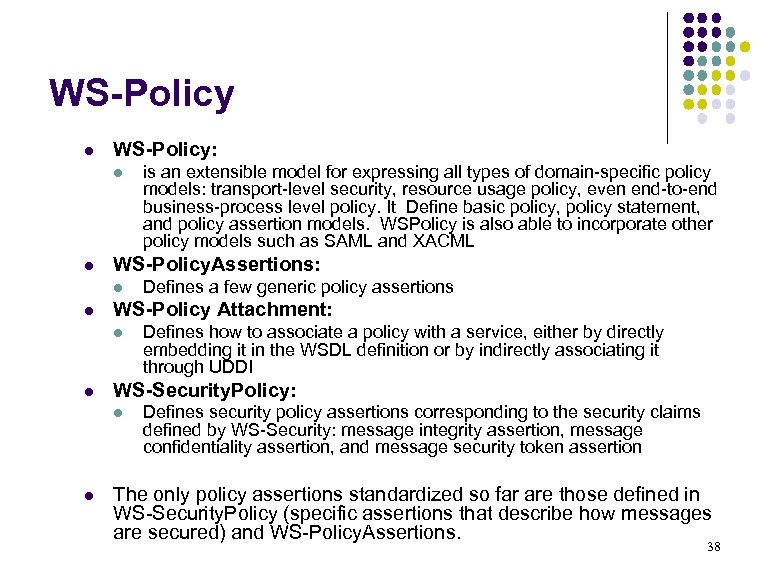 WS-Policy

- WS-Policy:
  - is an extensible model for expressing all types of domain-specific policy models: transport-level security, resource usage policy, even end-to-end business-process level policy. It Define basic policy, policy statement, and policy assertion models. WSPolicy is also able to incorporate other policy models such as SAML and XACML
- WS-PolicyAssertions:
  - Defines a few generic policy assertions
- WS-Policy Attachment:
  - Defines how to associate a policy with a service, either by directly embedding it in the WSDL definition or by indirectly associating it through UDDI
- WS-SecurityPolicy:
  - Defines security policy assertions corresponding to the security claims defined by WS-Security: message integrity assertion, message confidentiality assertion, and message security token assertion

- The only policy assertions standardized so far are those defined in WS-SecurityPolicy (specific assertions that describe how messages are secured) and WS-PolicyAssertions.

38